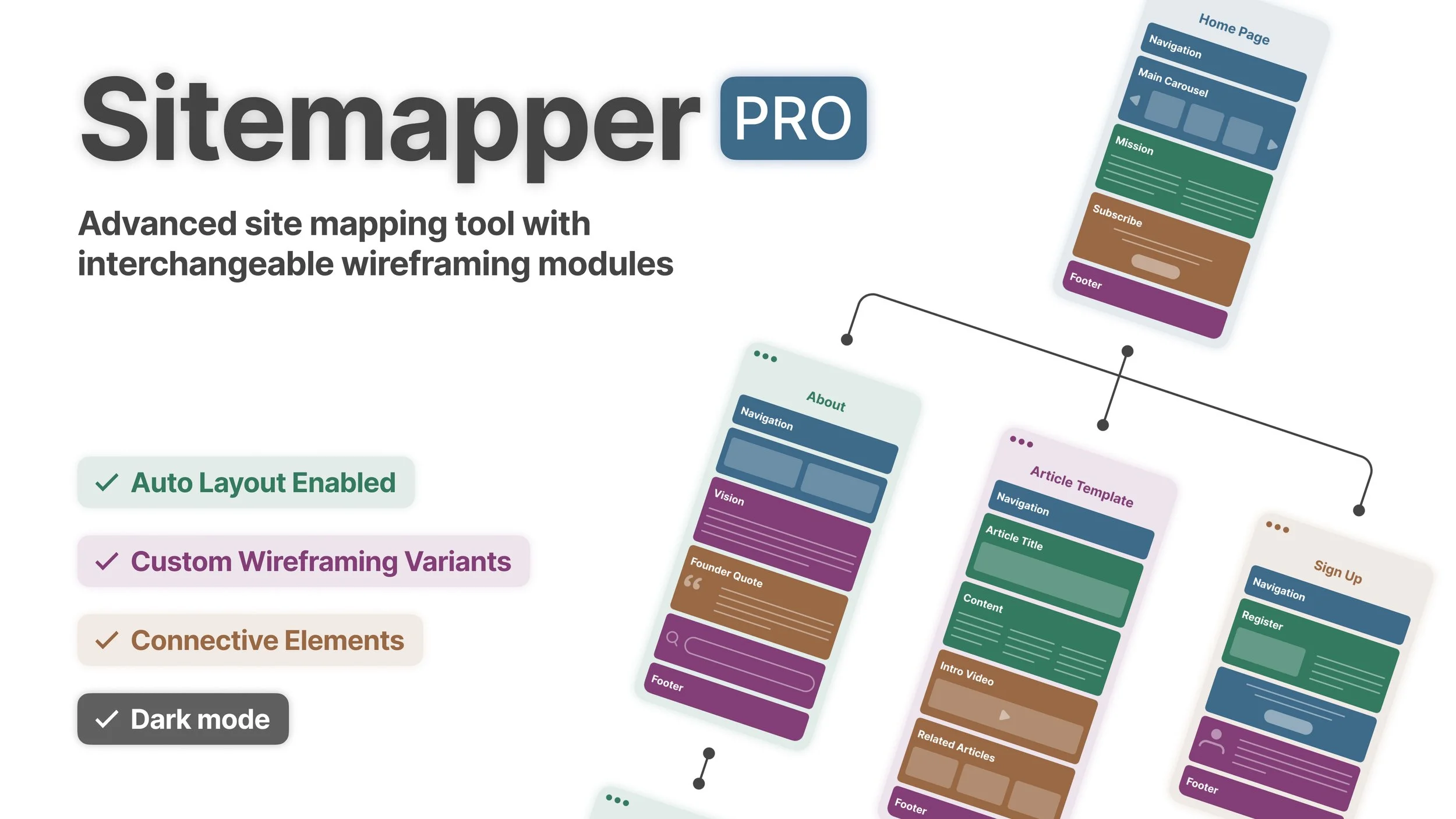 Sitemapper PRO

Advanced site mapping tool with interchangeable wireframing modules

Auto Layout Enabled

Custom Wireframing Variants

Connective Elements

Dark mode

Home Page
Navigation
Main Carousel
Mission
Subscribe
Footer

About
Navigation
Vision
Founder Quote
Footer

Article Template
Navigation
Article Title
Content
Intro Video
Related Articles
Footer

Sign Up
Navigation
Register
Footer